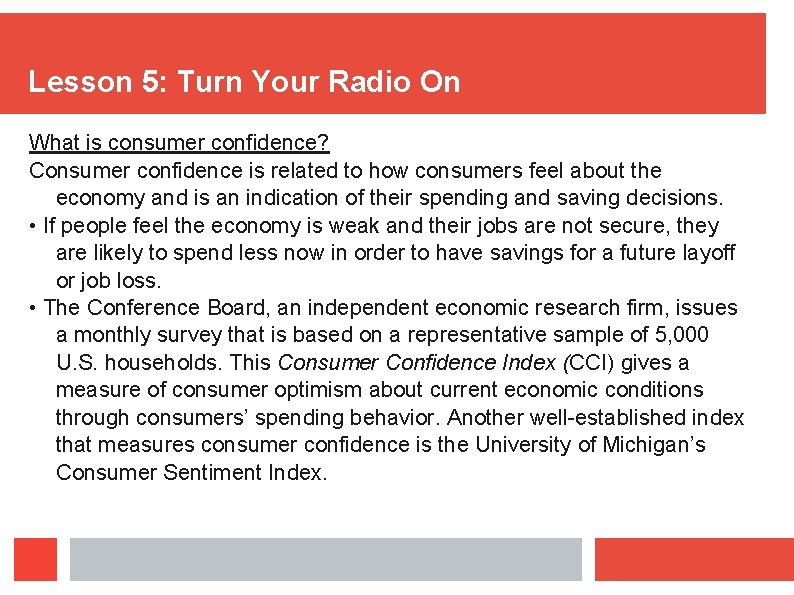 Lesson 5: Turn Your Radio On

What is consumer confidence?

Consumer confidence is related to how consumers feel about the economy and is an indication of their spending and saving decisions.

• If people feel the economy is weak and their jobs are not secure, they are likely to spend less now in order to have savings for a future layoff or job loss.

• The Conference Board, an independent economic research firm, issues a monthly survey that is based on a representative sample of 5,000 U.S. households. This Consumer Confidence Index (CCI) gives a measure of consumer optimism about current economic conditions through consumers' spending behavior. Another well-established index that measures consumer confidence is the University of Michigan's Consumer Sentiment Index.